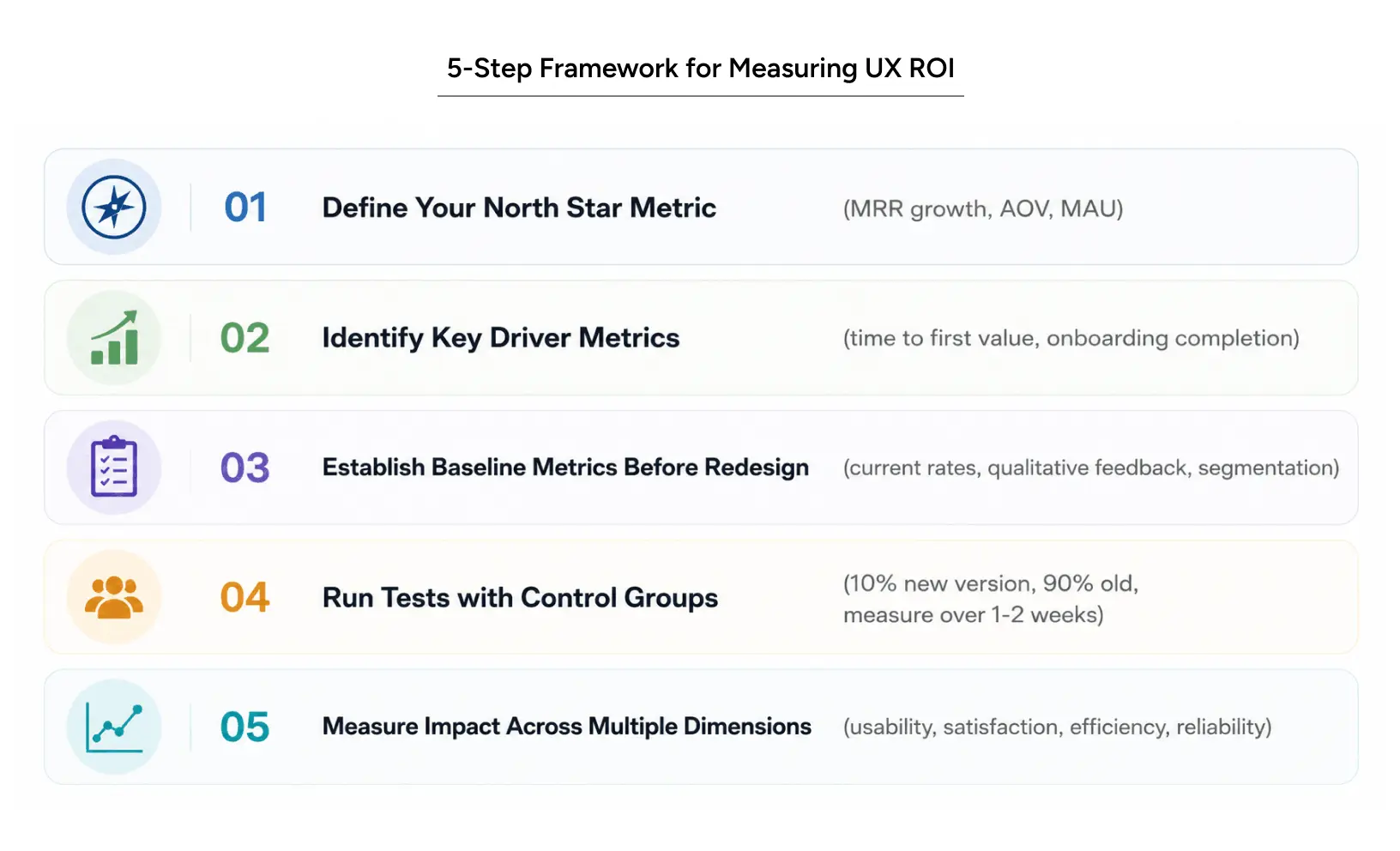 5-Step Framework for Measuring UX ROI

01 Define Your North Star Metric (MRR growth, AOV, MAU)

02 Identify Key Driver Metrics (time to first value, onboarding completion)

03 Establish Baseline Metrics Before Redesign (current rates, qualitative feedback, segmentation)

04 Run Tests with Control Groups (10% new version, 90% old, measure over 1-2 weeks)

05 Measure Impact Across Multiple Dimensions (usability, satisfaction, efficiency, reliability)